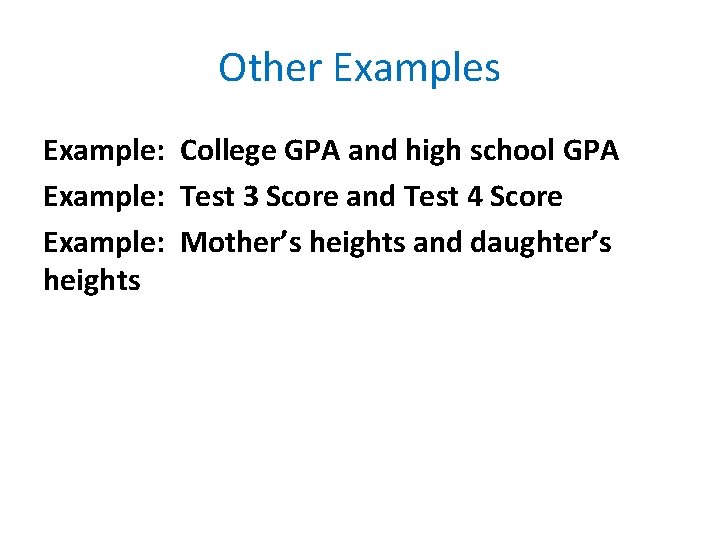 Other Examples

Example: College GPA and high school GPA

Example: Test 3 Score and Test 4 Score

Example: Mother’s heights and daughter’s heights